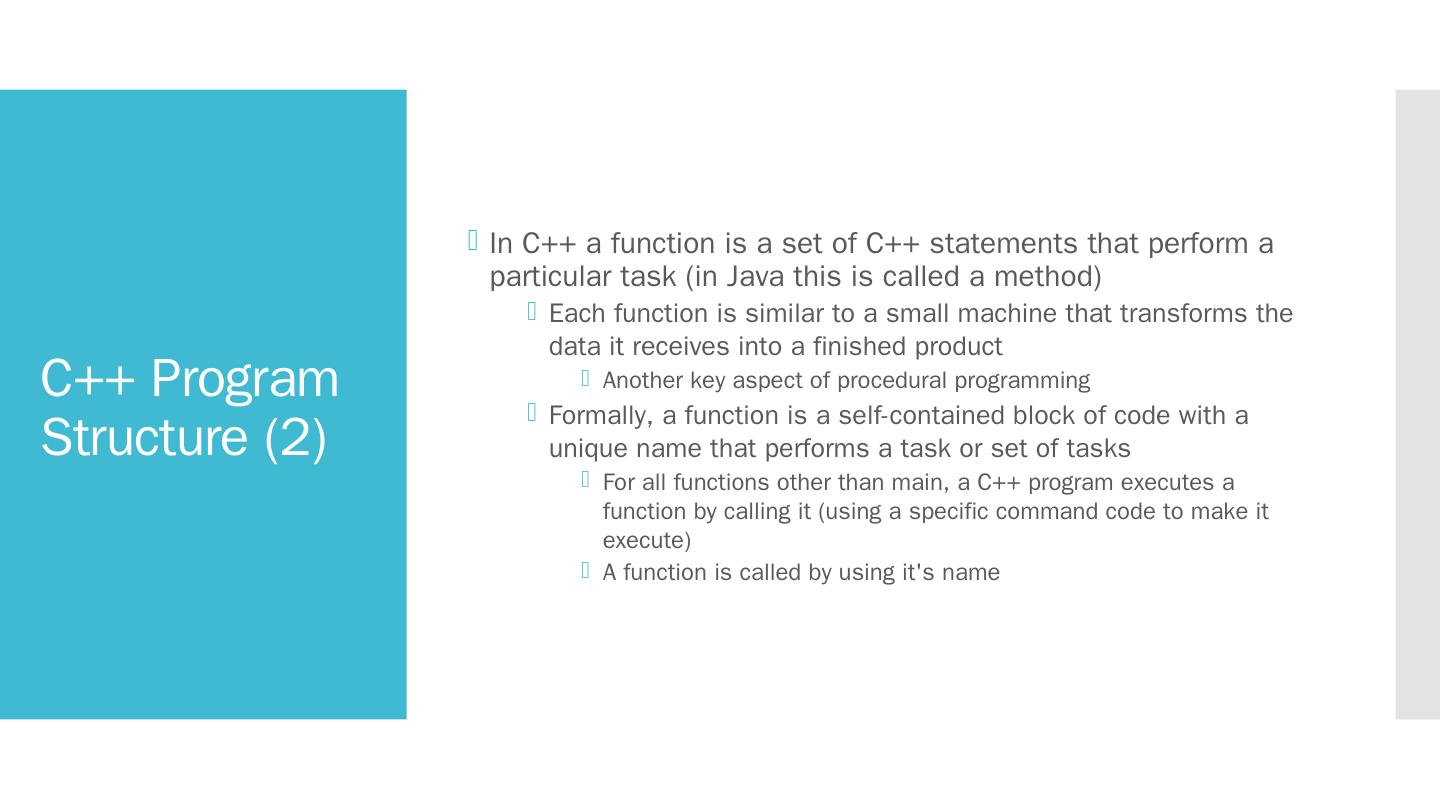 C++ Program Structure (2)

In C++ a function is a set of C++ statements that perform a particular task (in Java this is called a method)

Each function is similar to a small machine that transforms the data it receives into a finished product

Another key aspect of procedural programming

Formally, a function is a self-contained block of code with a unique name that performs a task or set of tasks

For all functions other than main, a C++ program executes a function by calling it (using a specific command code to make it execute)

A function is called by using it's name